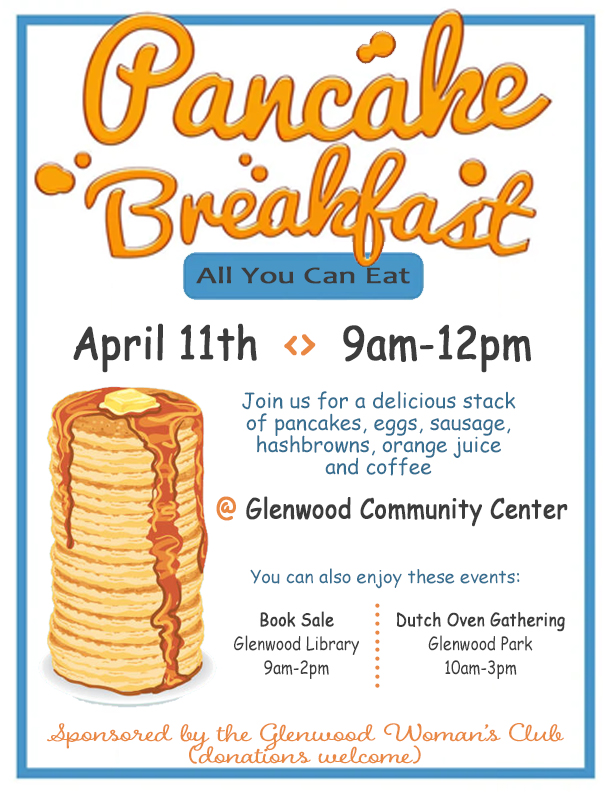 Pancake Breakfast

All You Can Eat

April 11th <> 9am-12pm

Join us for a delicious stack of pancakes, eggs, sausage, hashbrowns, orange juice and coffee

@ Glenwood Community Center

You can also enjoy these events:

Book Sale
Glenwood Library
9am-2pm

Dutch Oven Gathering
Glenwood Park
10am-3pm

Sponsored by the Glenwood Woman's Club
(donations welcome)